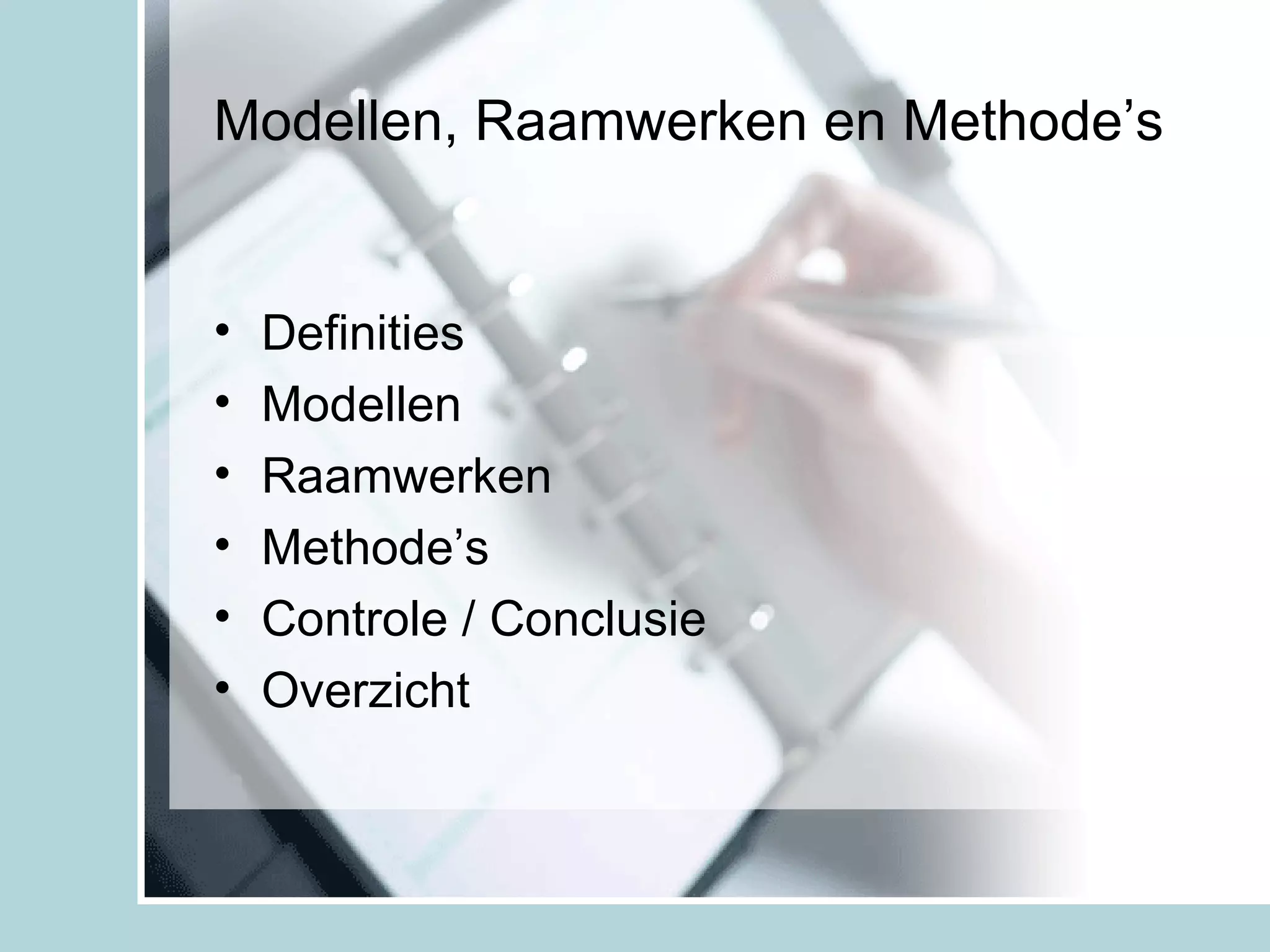 Modellen, Raamwerken en Methode’s

• Definities
• Modellen
• Raamwerken
• Methode’s
• Controle / Conclusie
• Overzicht